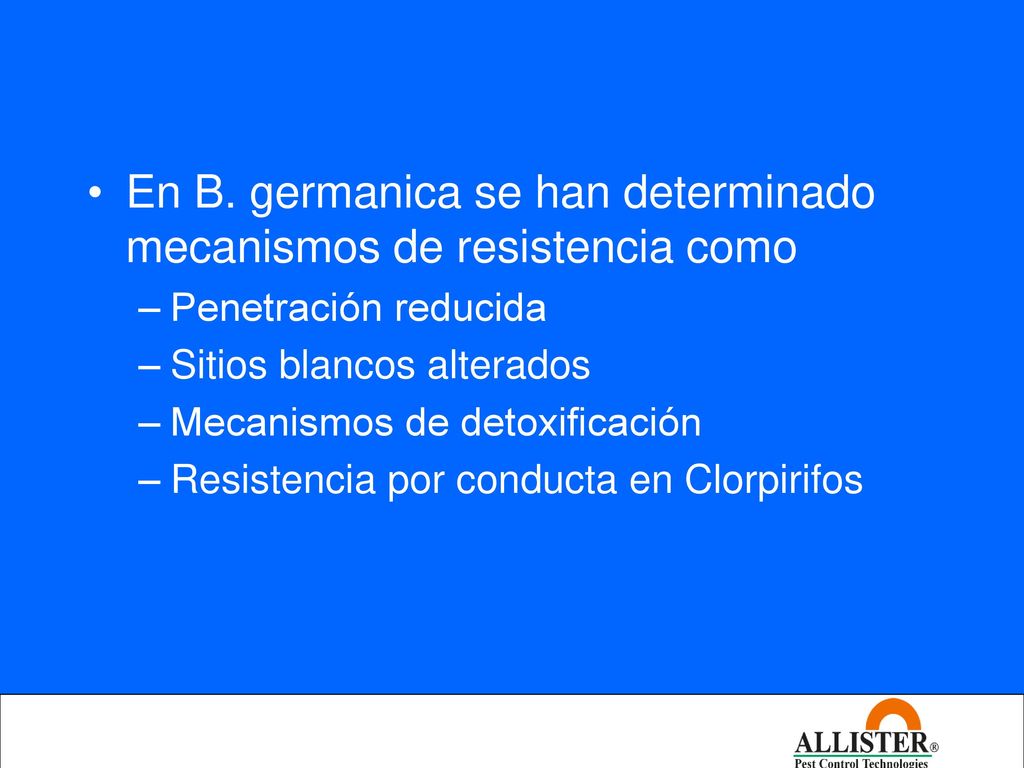 • En B. germanica se han determinado mecanismos de resistencia como
– Penetración reducida
– Sitios blancos alterados
– Mecanismos de detoxificación
– Resistencia por conducta en Clorpirifos

ALLISTER®
Pest Control Technologies